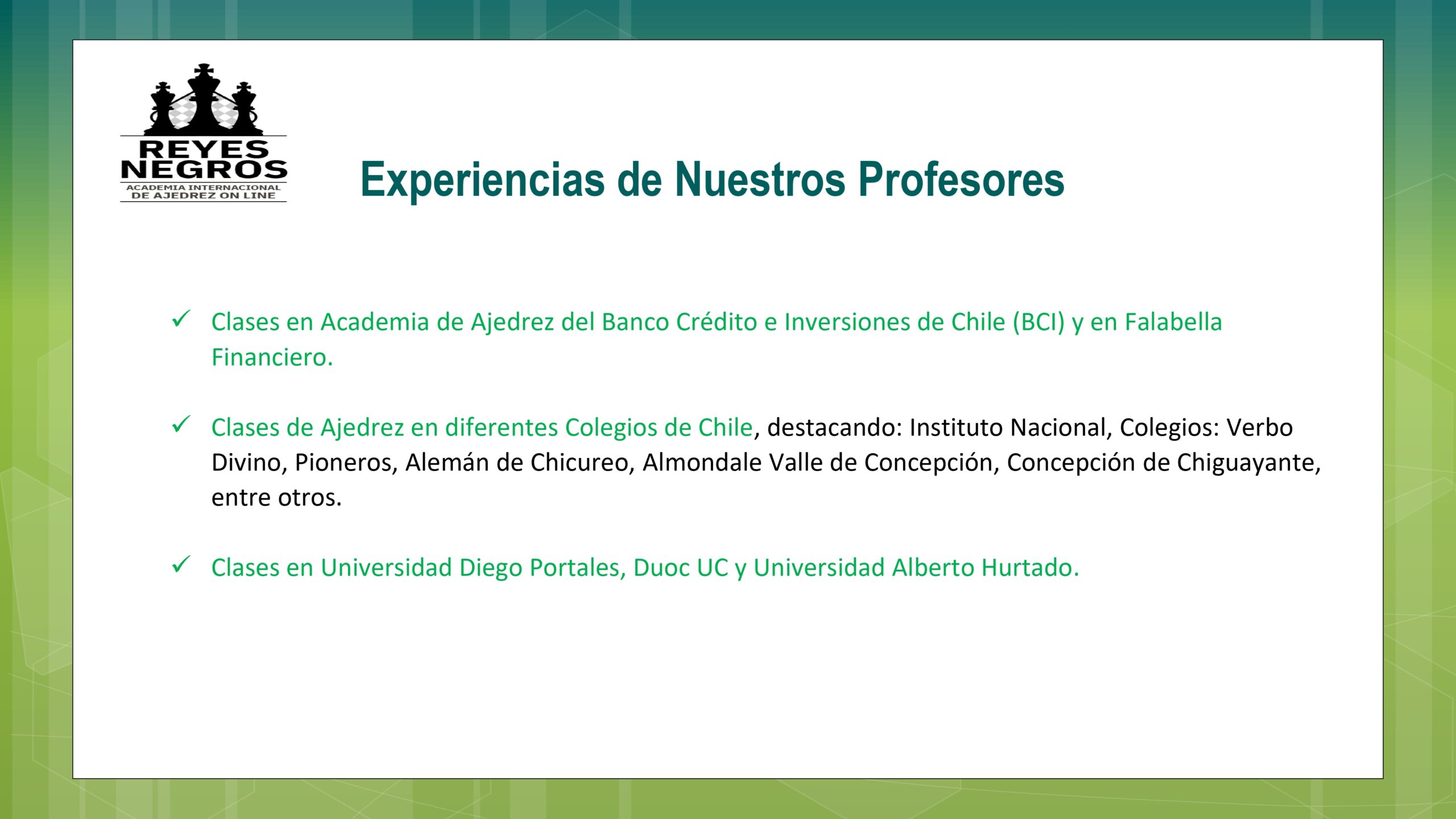 REYES NEGROS
ACADEMIA INTERNACIONAL DE AJEDREZ ON LINE

Experiencias de Nuestros Profesores

✓ Clases en Academia de Ajedrez del Banco Crédito e Inversiones de Chile (BCI) y en Falabella Financiero.

✓ Clases de Ajedrez en diferentes Colegios de Chile, destacando: Instituto Nacional, Colegios: Verbo Divino, Pioneros, Alemán de Chicureo, Almondale Valle de Concepción, Concepción de Chiguayante, entre otros.

✓ Clases en Universidad Diego Portales, Duoc UC y Universidad Alberto Hurtado.